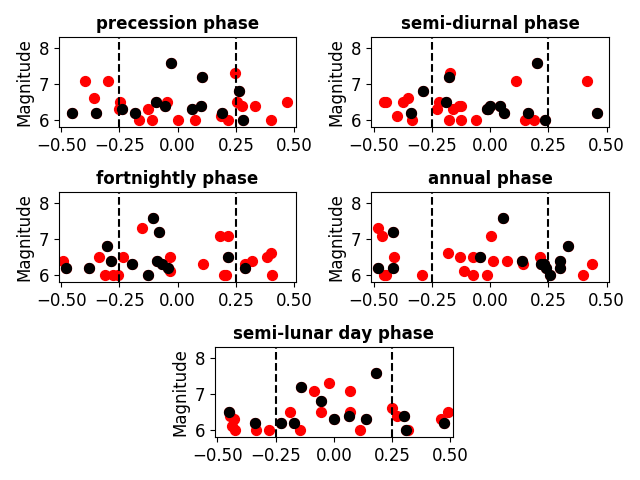 precession phase

Magnitude

8

7

6

−0.50 −0.25 0.00 0.25 0.50

semi-diurnal phase

Magnitude

8

7

6

−0.50 −0.25 0.00 0.25 0.50

fortnightly phase

Magnitude

8

7

6

−0.50 −0.25 0.00 0.25 0.50

annual phase

Magnitude

8

7

6

−0.50 −0.25 0.00 0.25 0.50

semi-lunar day phase

Magnitude

8

7

6

−0.50 −0.25 0.00 0.25 0.50